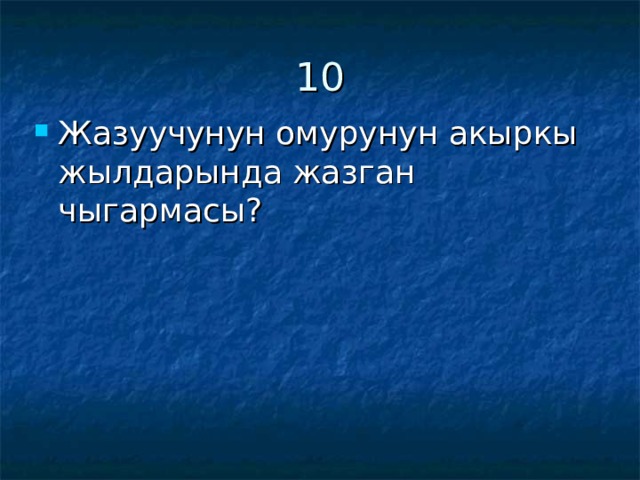 10

Жазуучунун омурунун акыркы жылдарында жазган чыгармасы?